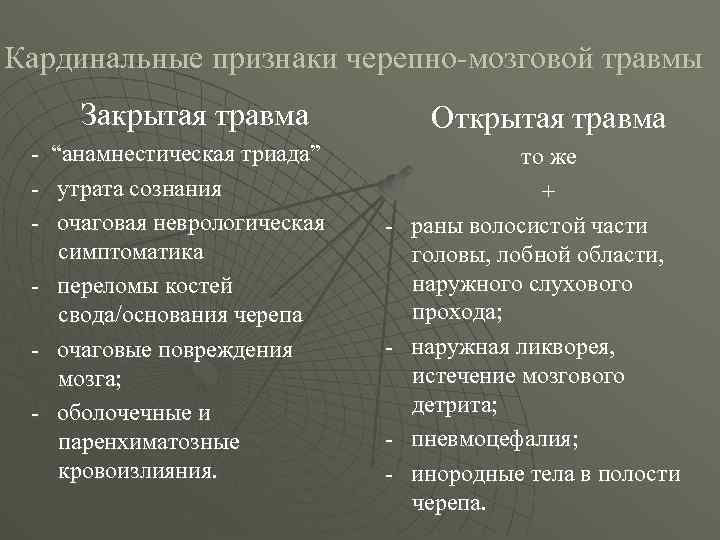 Кардинальные признаки черепно-мозговой травмы

Закрытая травма

- “анамнестическая триада”
- утрата сознания
- очаговая неврологическая симптоматика
- переломы костей свода/основания черепа
- очаговые повреждения мозга;
- оболочечные и паренхиматозные кровоизлияния.

Открытая травма

то же

+

- раны волосистой части головы, лобной области, наружного слухового прохода;
- наружная ликворея, истечение мозгового детрита;
- пневмоцефалия;
- инородные тела в полости черепа.